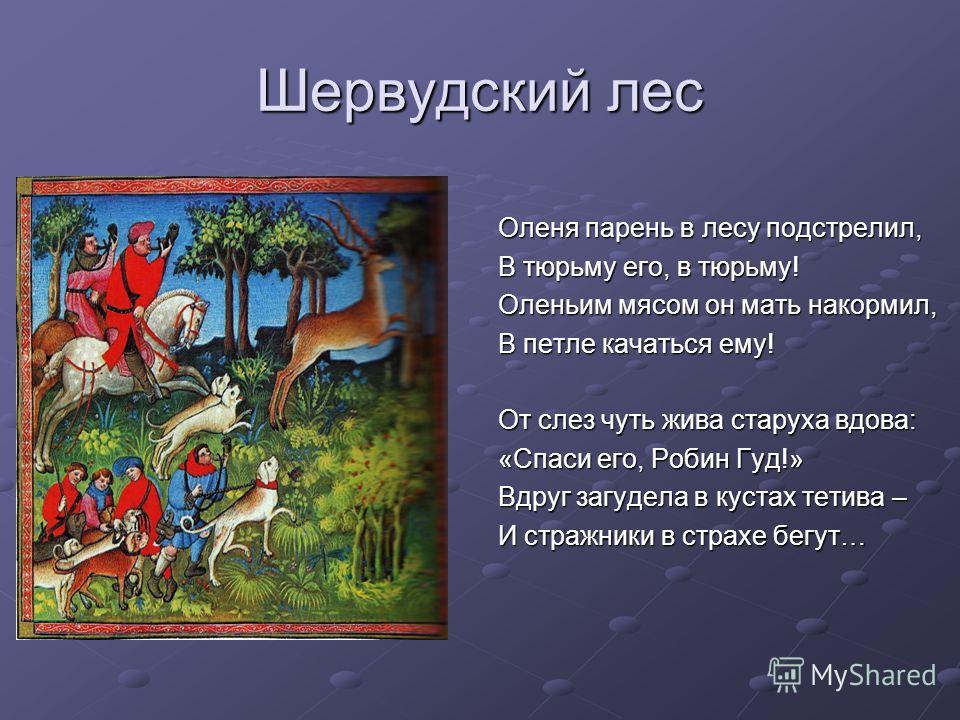 Шервудский лес

Оленя парень в лесу подстрелил,
В тюрьму его, в тюрьму!
Оленьим мясом он мать накормил,
В петле качаться ему!

От слез чуть жива старуха вдова:
«Спаси его, Робин Гуд!»
Вдруг загудела в кустах тетива –
И стражники в страхе бегут…

MyShared